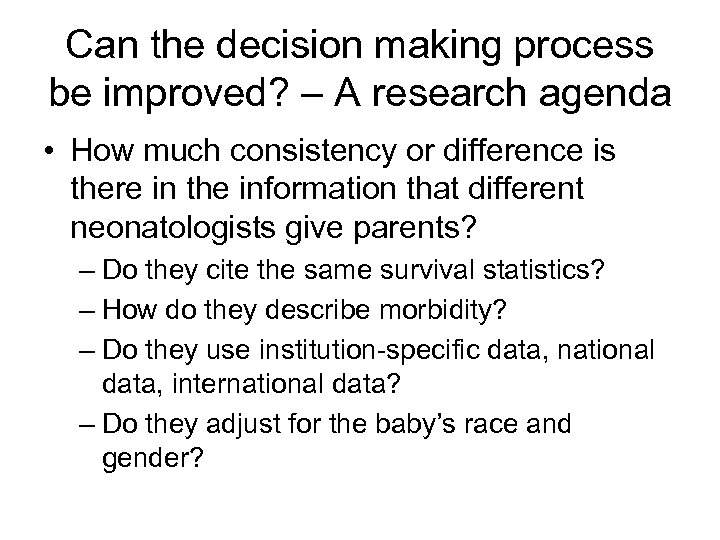 Can the decision making process be improved? – A research agenda

• How much consistency or difference is there in the information that different neonatologists give parents?
– Do they cite the same survival statistics?
– How do they describe morbidity?
– Do they use institution-specific data, national data, international data?
– Do they adjust for the baby's race and gender?